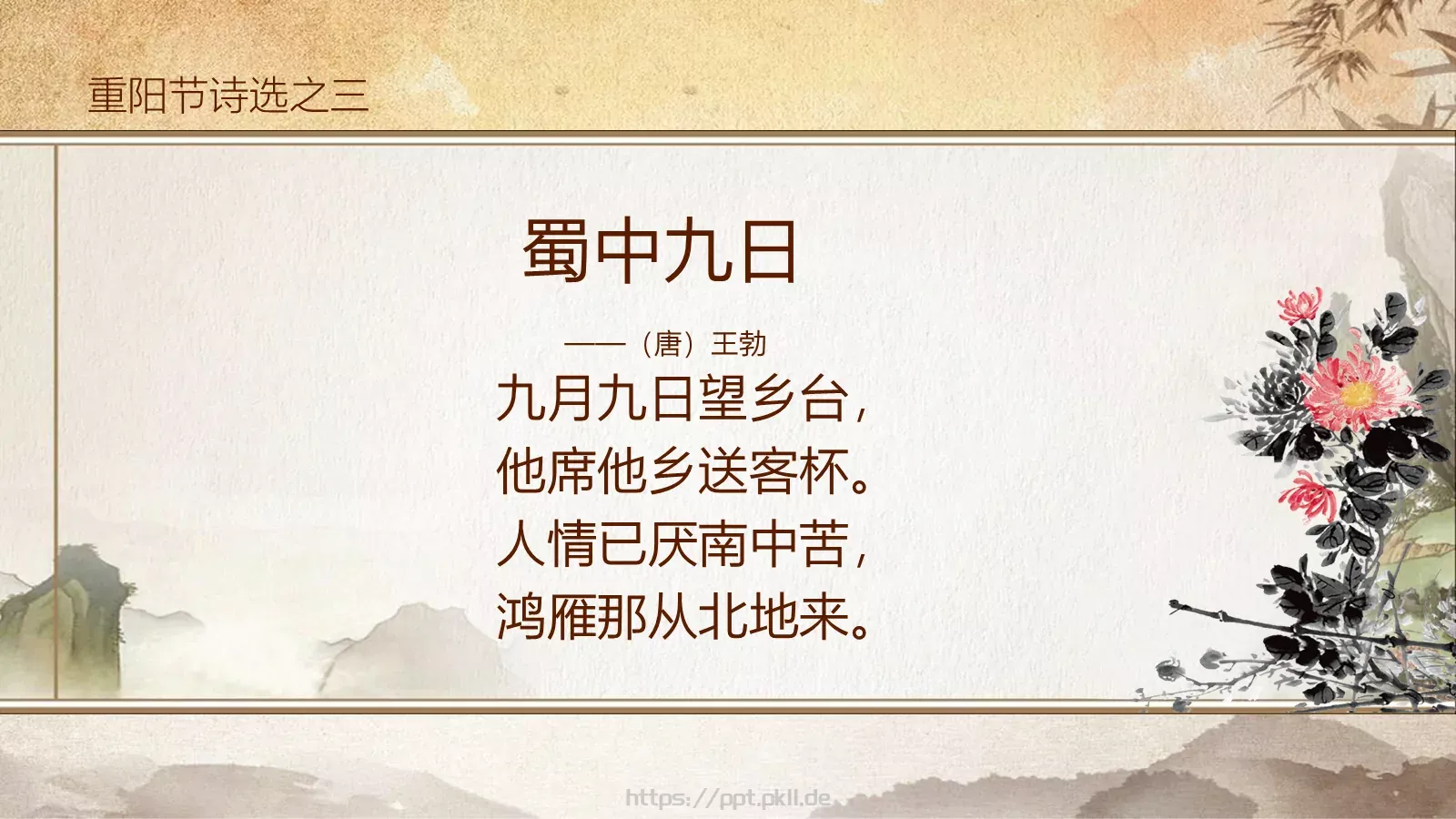 重阳节诗选之三

蜀中九日

——（唐）王勃

九月九日望乡台，
他席他乡送客杯。
人情已厌南中苦，
鸿雁那从北地来。

https://ppt.pkll.de